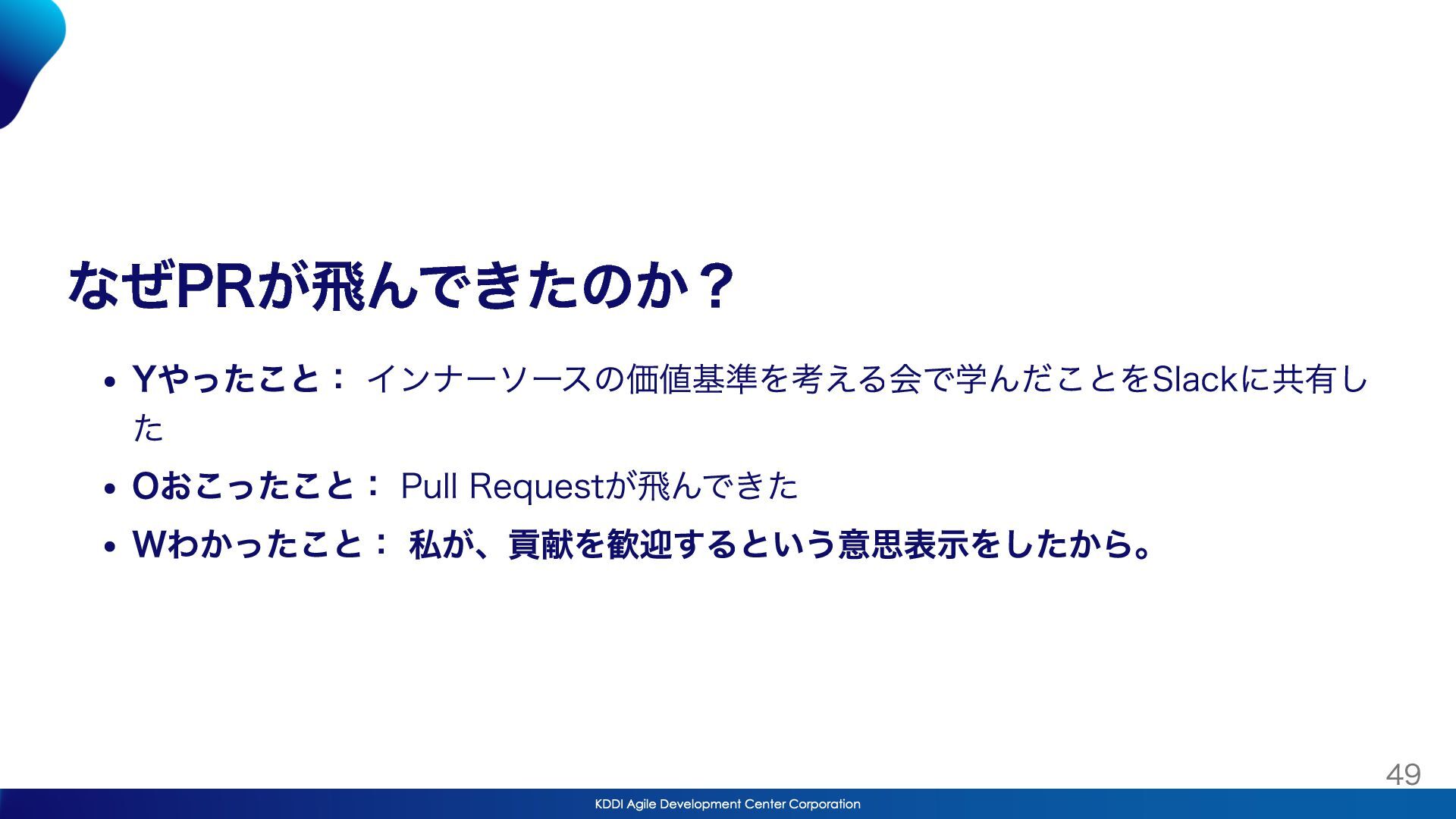 なぜPRが飛んできたのか？

- Yやったこと： インナーソースの価値基準を考える会で学んだことをSlackに共有した
- Oおこったこと： Pull Requestが飛んできた
- Wわかったこと： 私が、貢献を歓迎するという意思表示をしたから。

49

KDDI Agile Development Center Corporation